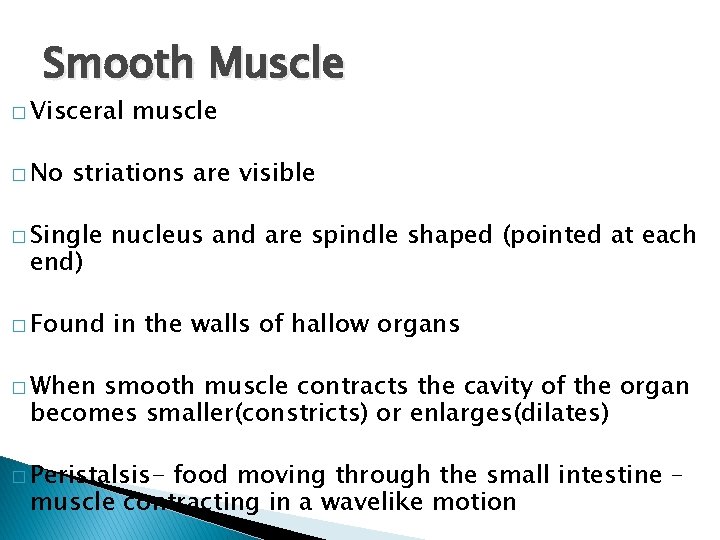 Smooth Muscle

□ Visceral muscle

□ No striations are visible

□ Single nucleus and are spindle shaped (pointed at each end)

□ Found in the walls of hallow organs

□ When smooth muscle contracts the cavity of the organ becomes smaller(constricts) or enlarges(dilates)

□ Peristalsis- food moving through the small intestine – muscle contracting in a wavelike motion